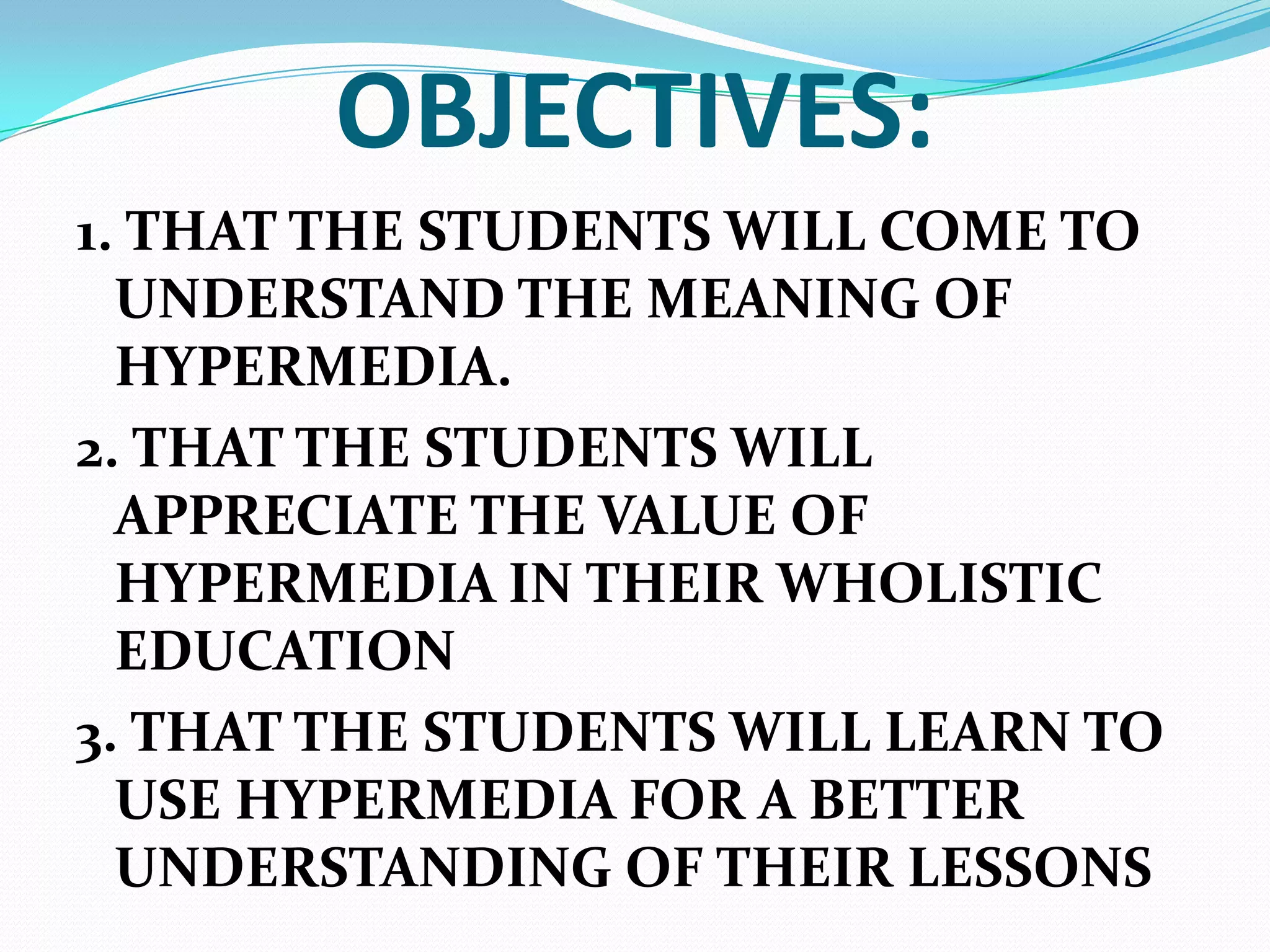 OBJECTIVES:

1. THAT THE STUDENTS WILL COME TO UNDERSTAND THE MEANING OF HYPERMEDIA.

2. THAT THE STUDENTS WILL APPRECIATE THE VALUE OF HYPERMEDIA IN THEIR WHOLISTIC EDUCATION

3. THAT THE STUDENTS WILL LEARN TO USE HYPERMEDIA FOR A BETTER UNDERSTANDING OF THEIR LESSONS